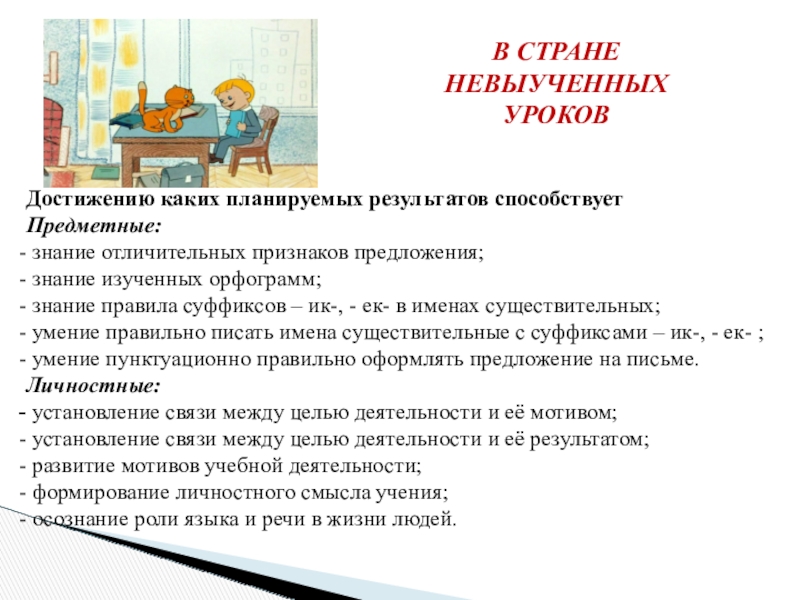 В СТРАНЕ НЕВЫУЧЕННЫХ УРОКОВ

Достижению каких планируемых результатов способствует
Предметные:
- знание отличительных признаков предложения;
- знание изученных орфограмм;
- знание правила суффиксов – ик-, - ек- в именах существительных;
- умение правильно писать имена существительные с суффиксами – ик-, - ек- ;
- умение пунктуационно правильно оформлять предложение на письме.
Личностные:
- установление связи между целью деятельности и её мотивом;
- установление связи между целью деятельности и её результатом;
- развитие мотивов учебной деятельности;
- формирование личностного смысла учения;
- осознание роли языка и речи в жизни людей.